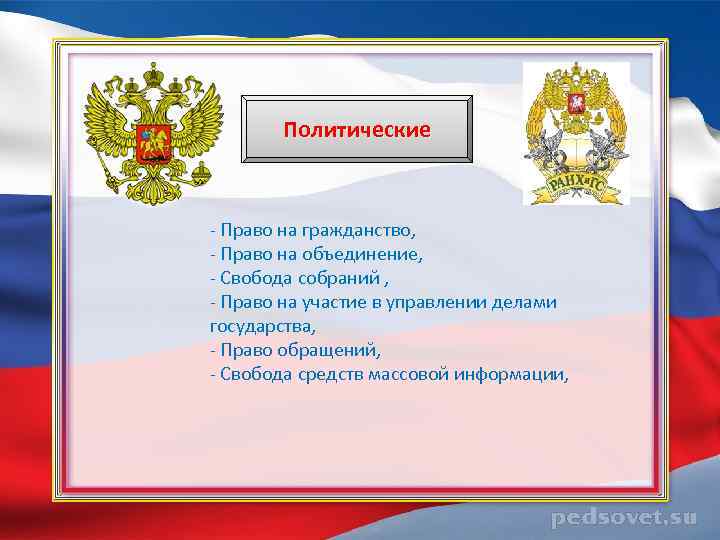 Политические

РАНХиГС

- Право на гражданство,
- Право на объединение,
- Свобода собраний ,
- Право на участие в управлении делами государства,
- Право обращений,
- Свобода средств массовой информации,

pedsovet.su